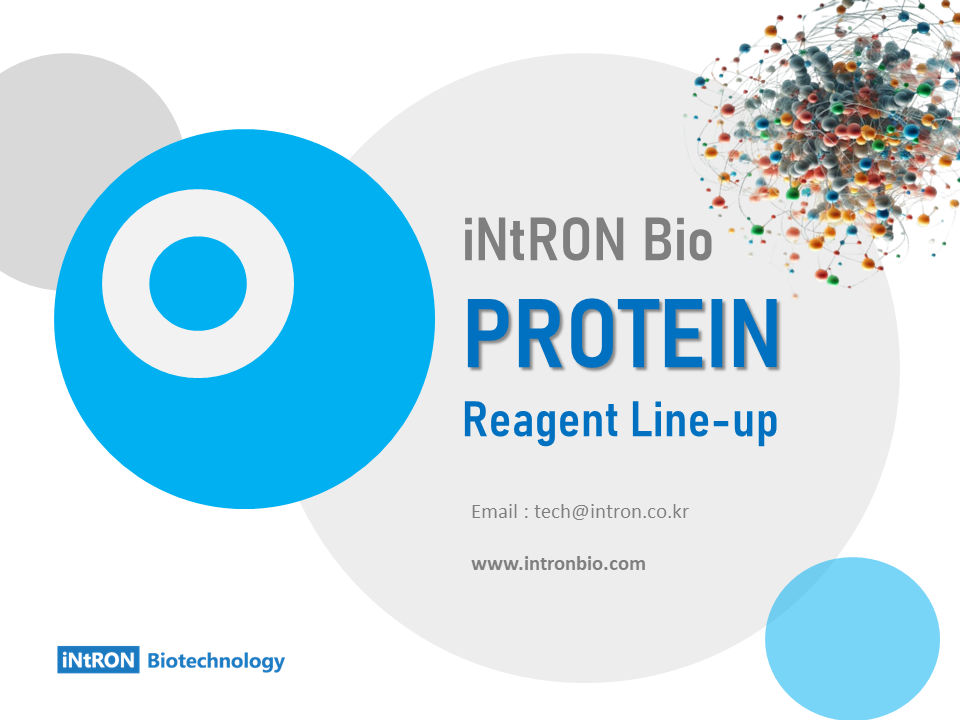 iNtRON Bio

PROTEIN

Reagent Line-up

Email : tech@intron.co.kr

www.intronbio.com

iNtRON Biotechnology